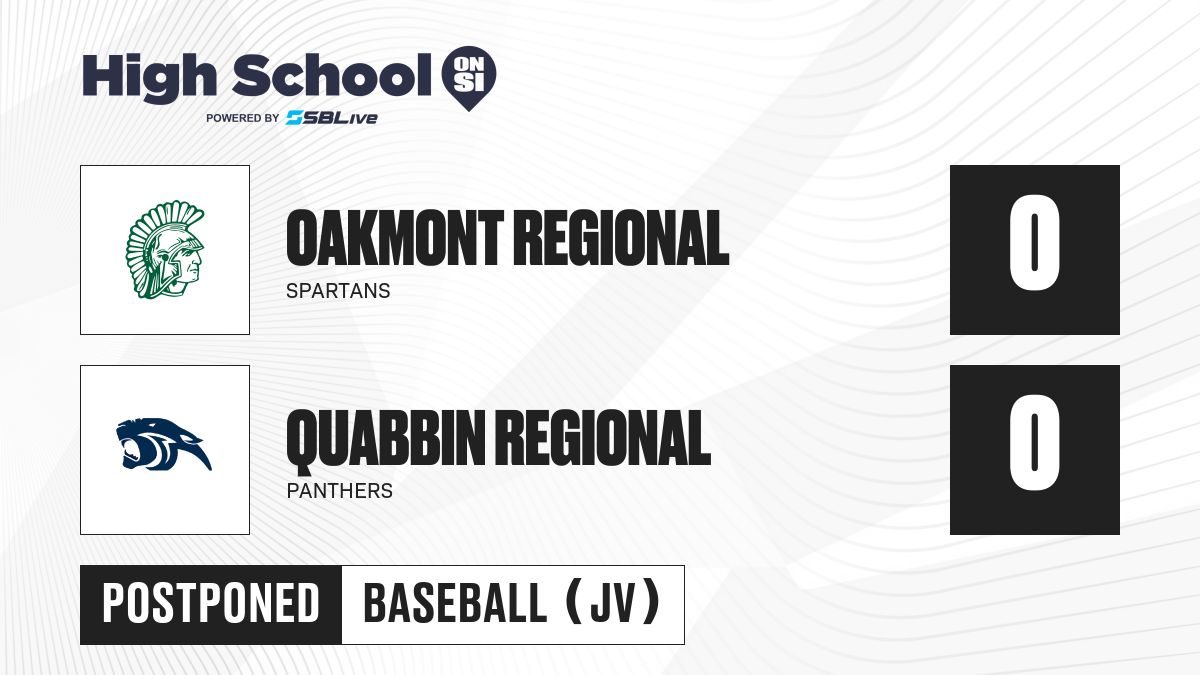 High School ON SI
POWERED BY SBLive

OAKMONT REGIONAL
SPARTANS
0

QUABBIN REGIONAL
PANTHERS
0

POSTPONED
BASEBALL (JV)